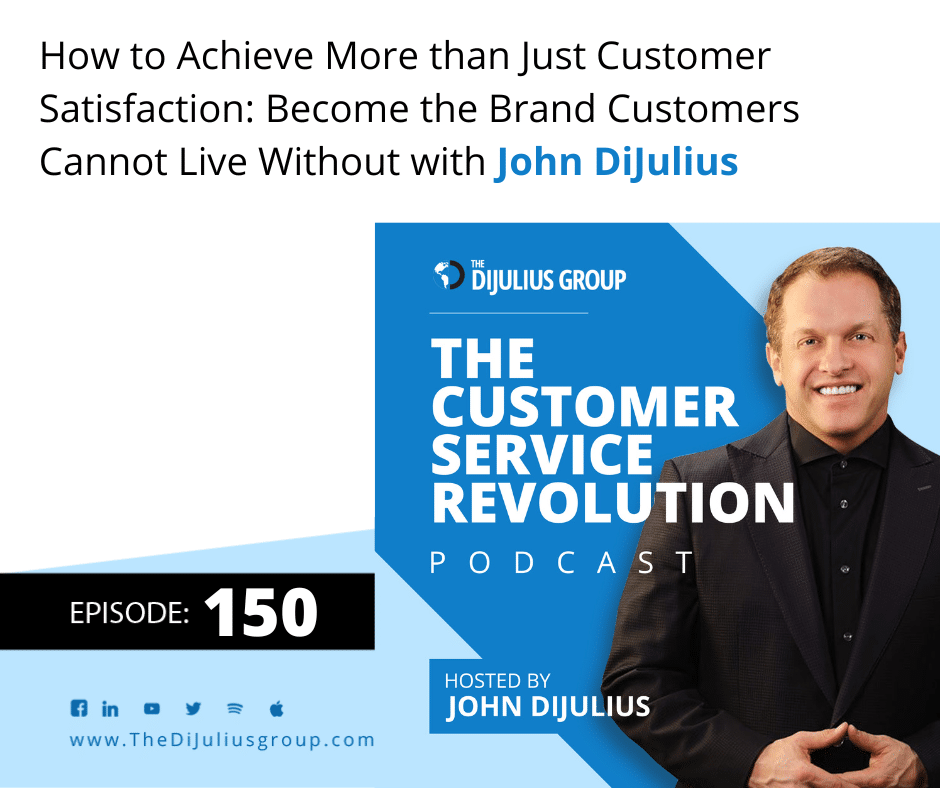 How to Achieve More than Just Customer Satisfaction: Become the Brand Customers Cannot Live Without with John DiJulius

THE DIJULIUS GROUP

THE CUSTOMER SERVICE REVOLUTION

PODCAST

EPISODE: 150

HOSTED BY
JOHN DIJULIUS

www.TheDiJuliusgroup.com